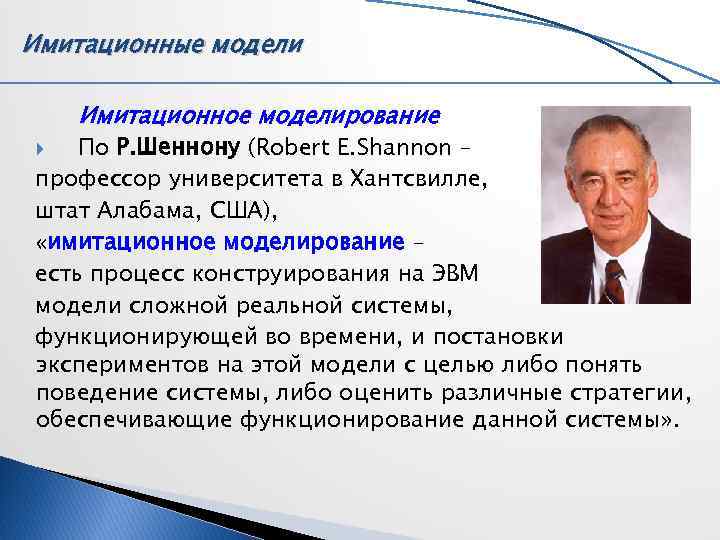 Имитационные модели

Имитационное моделирование

По Р.Шеннону (Robert E.Shannon – профессор университета в Хантсвилле, штат Алабама, США), «имитационное моделирование – есть процесс конструирования на ЭВМ модели сложной реальной системы, функционирующей во времени, и постановки экспериментов на этой модели с целью либо понять поведение системы, либо оценить различные стратегии, обеспечивающие функционирование данной системы».